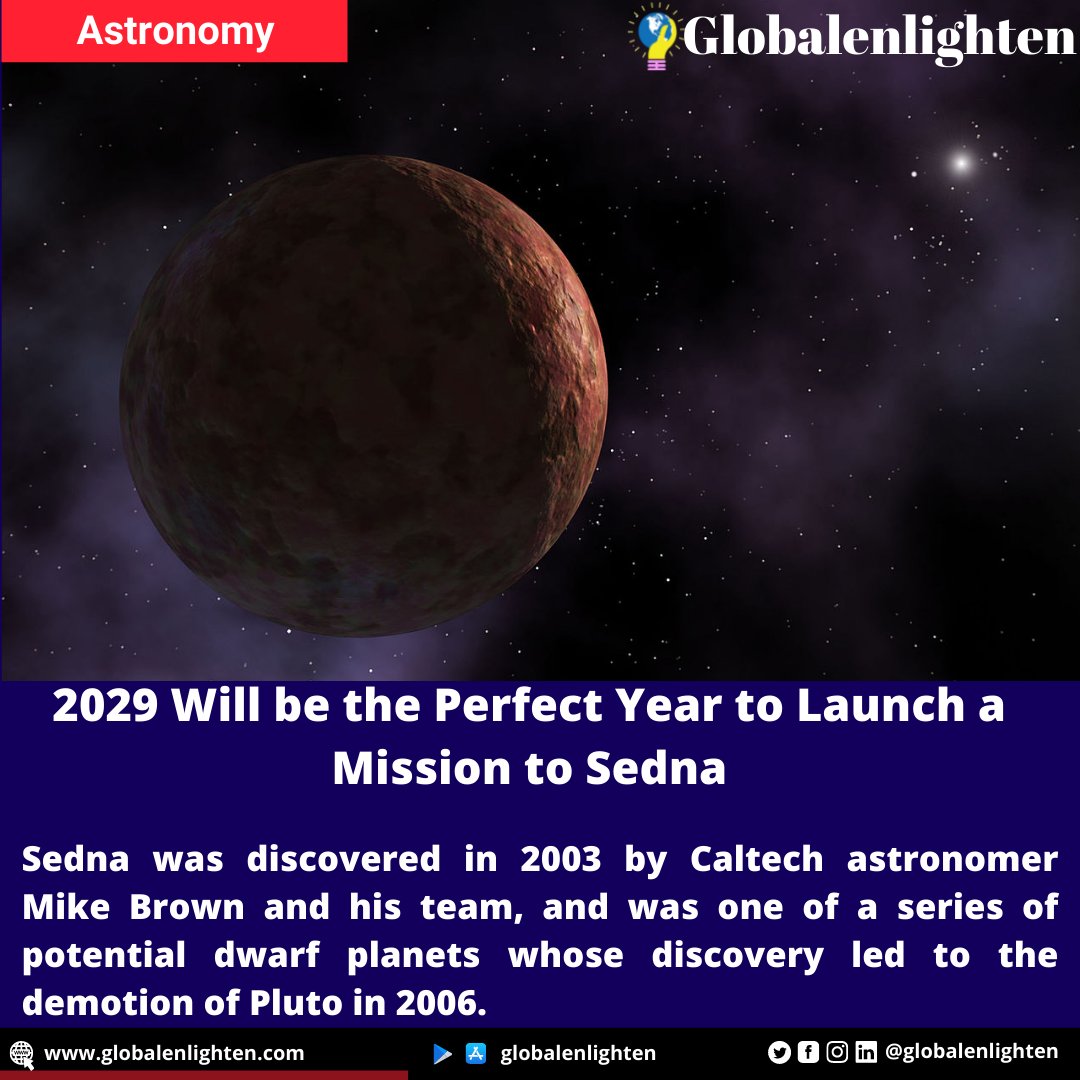 Astronomy

Globalenlighten

2029 Will be the Perfect Year to Launch a Mission to Sedna

Sedna was discovered in 2003 by Caltech astronomer Mike Brown and his team, and was one of a series of potential dwarf planets whose discovery led to the demotion of Pluto in 2006.

www.globalenlighten.com globalenlighten @globalenlighten